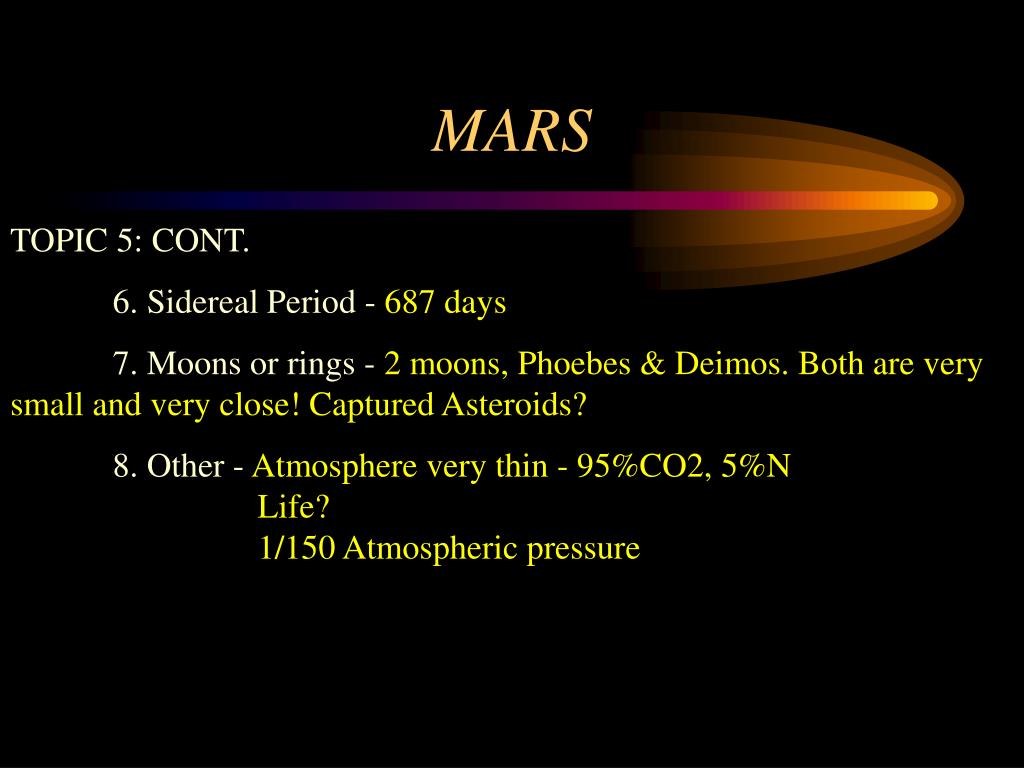 MARS

TOPIC 5: CONT.

6. Sidereal Period - 687 days

7. Moons or rings - 2 moons, Phoebes & Deimos. Both are very small and very close! Captured Asteroids?

8. Other - Atmosphere very thin - 95%CO2, 5%N
Life?
1/150 Atmospheric pressure